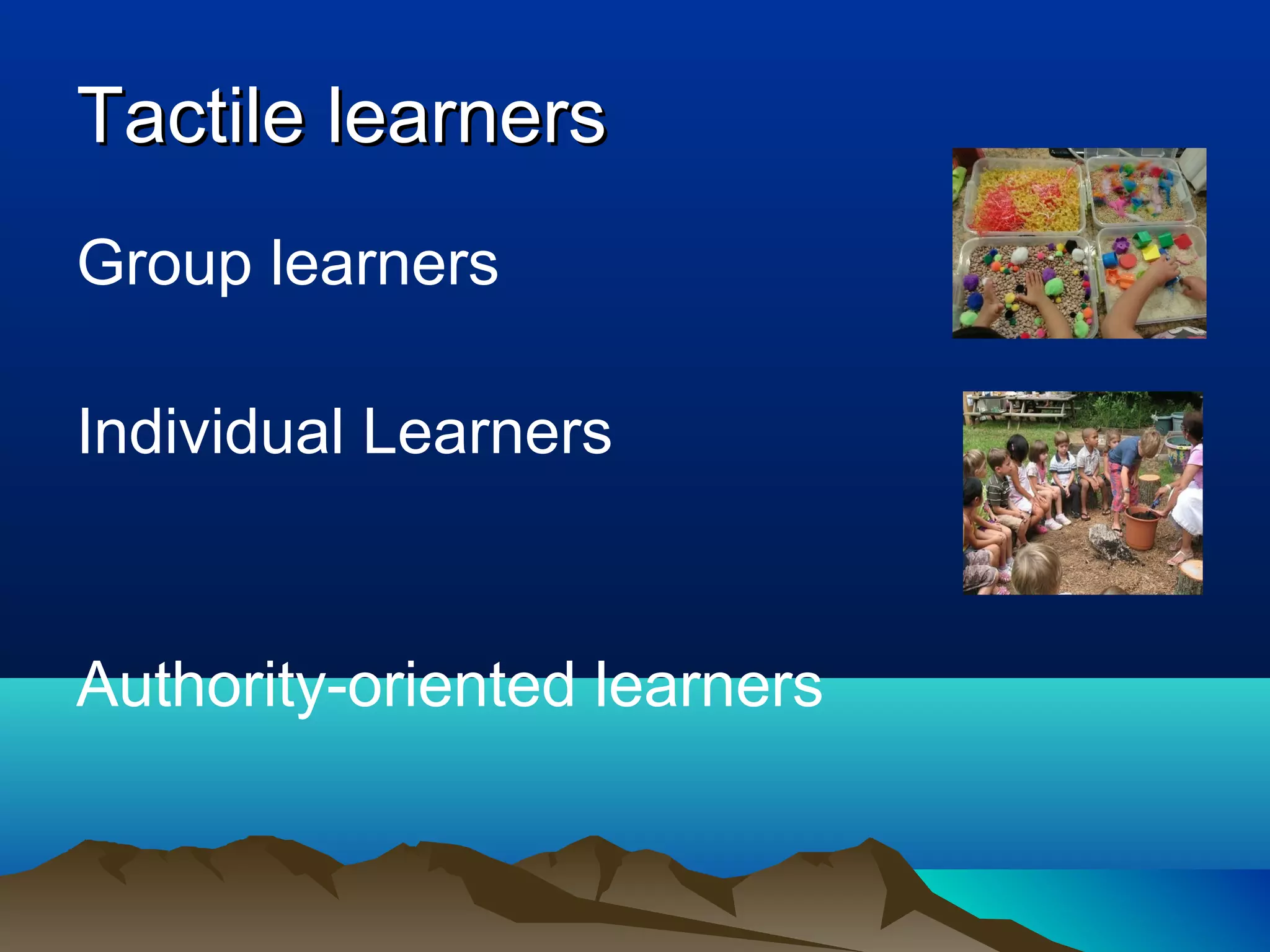 Tactile learners

Group learners

Individual Learners

Authority-oriented learners